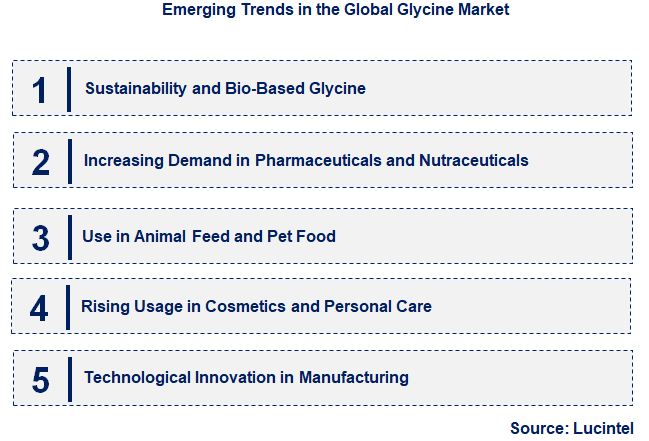 Emerging Trends in the Global Glycine Market

1 Sustainability and Bio-Based Glycine

2 Increasing Demand in Pharmaceuticals and Nutraceuticals

3 Use in Animal Feed and Pet Food

4 Rising Usage in Cosmetics and Personal Care

5 Technological Innovation in Manufacturing

Source: Lucintel